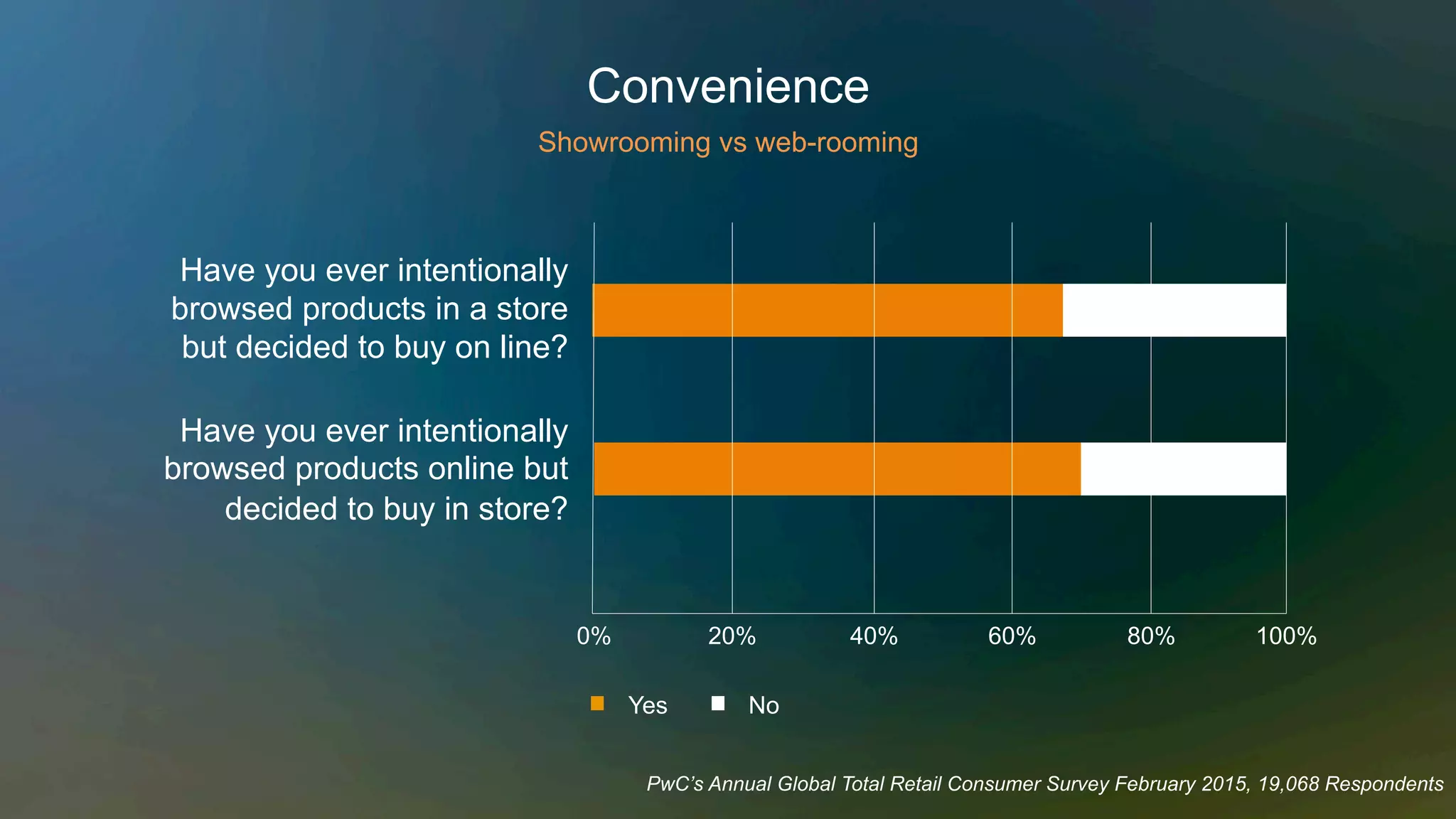 Convenience

Showrooming vs web-rooming

Have you ever intentionally browsed products in a store but decided to buy on line?

Have you ever intentionally browsed products online but decided to buy in store?

0% 20% 40% 60% 80% 100%

Yes No

PwC's Annual Global Total Retail Consumer Survey February 2015, 19,068 Respondents